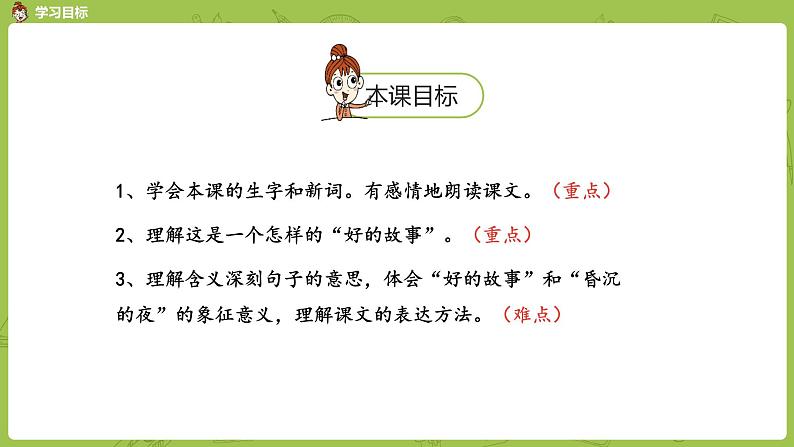 学习目标

本课目标

1、学会本课的生字和新词。有感情地朗读课文。（重点）

2、理解这是一个怎样的“好的故事”。（重点）

3、理解含义深刻句子的意思，体会“好的故事”和“昏沉的夜”的象征意义，理解课文的表达方法。（难点）